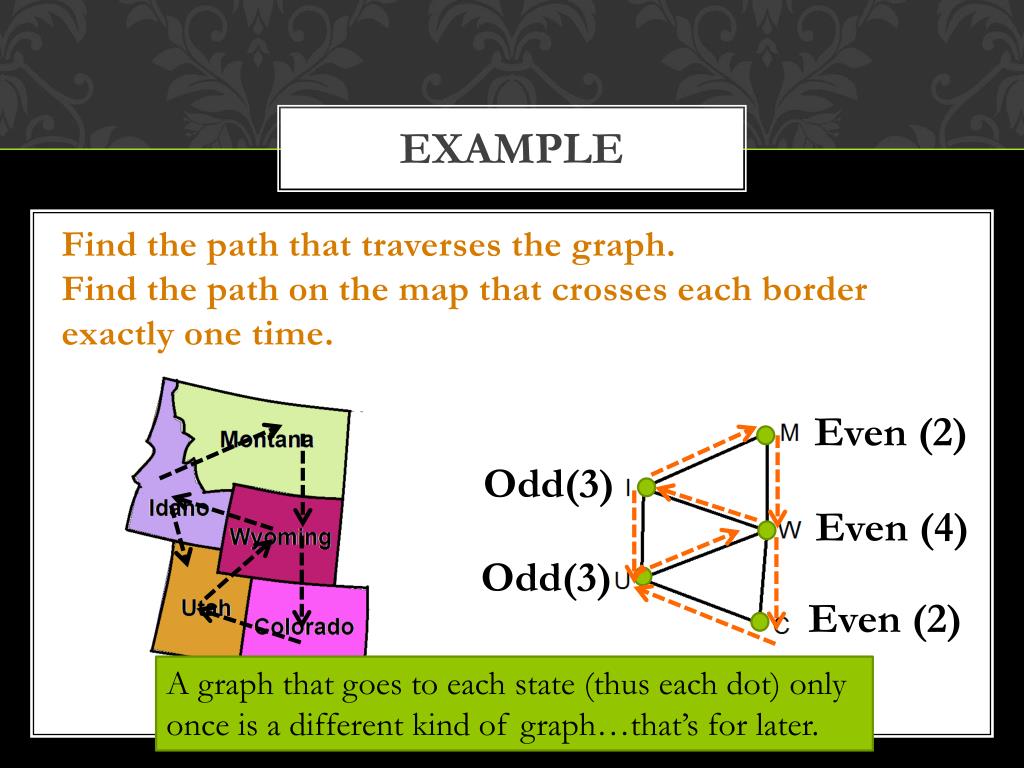 EXAMPLE

Find the path that traverses the graph.
Find the path on the map that crosses each border exactly one time.

Montana
Idaho
Wyoming
Utah
Colorado

M Even (2)
Odd(3) I
W Even (4)
Odd(3) U
C Even (2)

A graph that goes to each state (thus each dot) only once is a different kind of graph…that's for later.